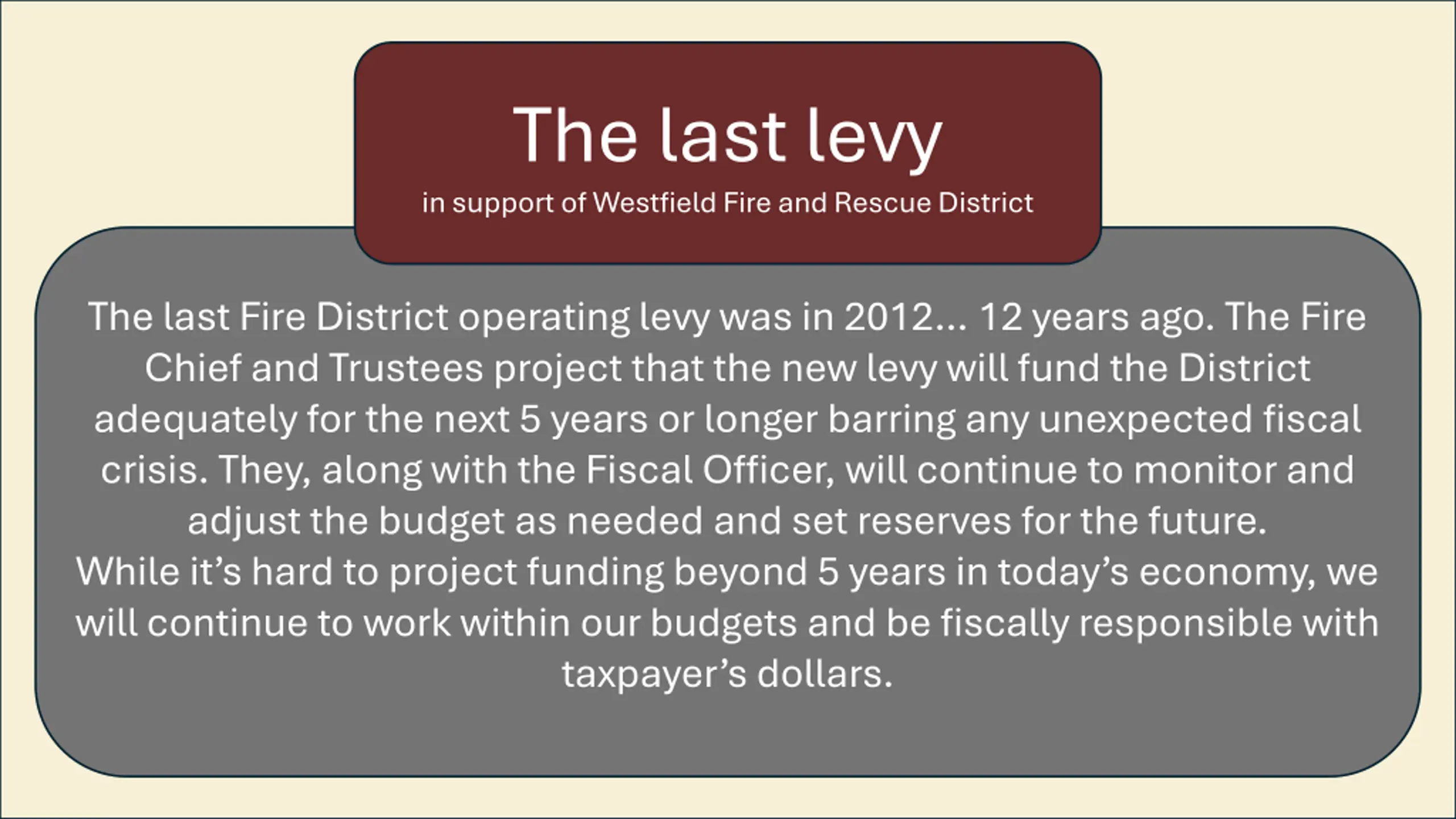 The last levy

in support of Westfield Fire and Rescue District

The last Fire District operating levy was in 2012... 12 years ago. The Fire Chief and Trustees project that the new levy will fund the District adequately for the next 5 years or longer barring any unexpected fiscal crisis. They, along with the Fiscal Officer, will continue to monitor and adjust the budget as needed and set reserves for the future.
While it's hard to project funding beyond 5 years in today's economy, we will continue to work within our budgets and be fiscally responsible with taxpayer's dollars.